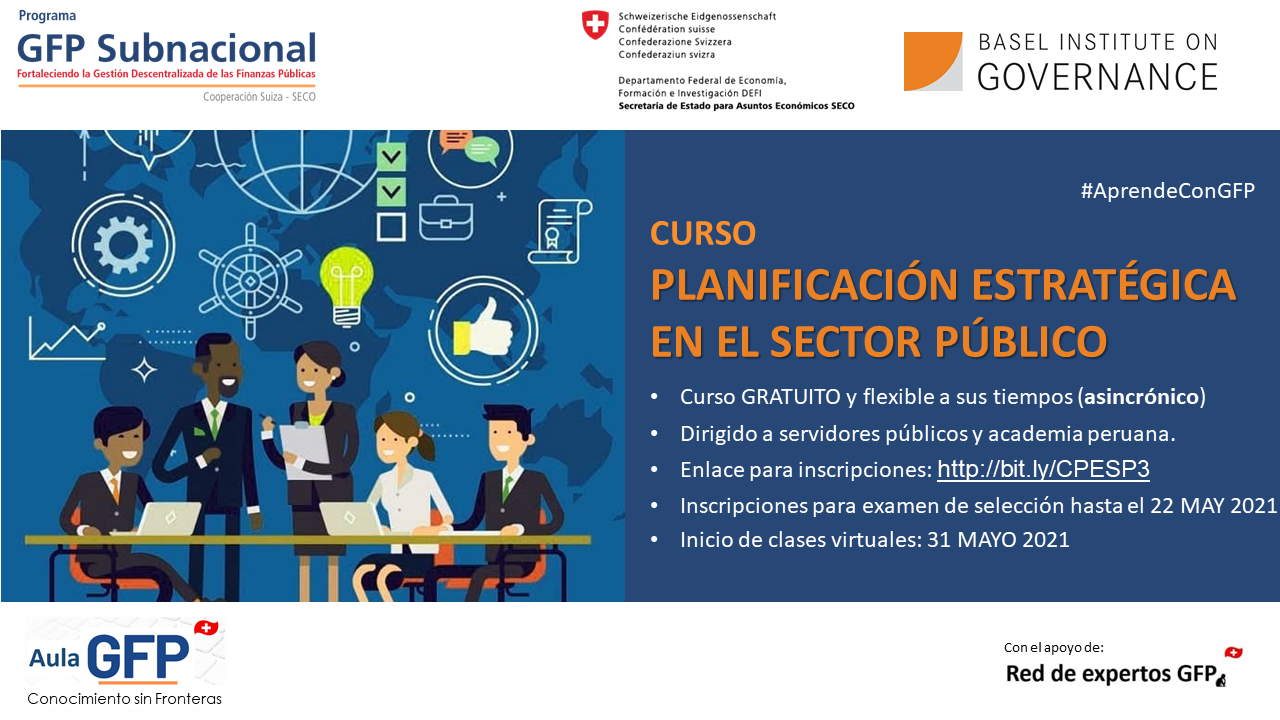 Programa
GFP Subnacional
Fortaleciendo la Gestión Descentralizada de las Finanzas Públicas
Cooperación Suiza - SECO

Schweizerische Eidgenossenschaft
Confédération suisse
Confederazione Svizzera
Confederaziun svizra

Departamento Federal de Economía, Formación e Investigación DEFI
Secretaría de Estado para Asuntos Económicos SECO

BASEL INSTITUTE ON GOVERNANCE

#AprendeConGFP

CURSO
PLANIFICACIÓN ESTRATÉGICA EN EL SECTOR PÚBLICO

• Curso GRATUITO y flexible a sus tiempos (asincrónico)
• Dirigido a servidores públicos y academia peruana.
• Enlace para inscripciones: http://bit.ly/CPESP3
• Inscripciones para examen de selección hasta el 22 MAY 2021
• Inicio de clases virtuales: 31 MAYO 2021

Aula GFP
Conocimiento sin Fronteras

Con el apoyo de:
Red de expertos GFP